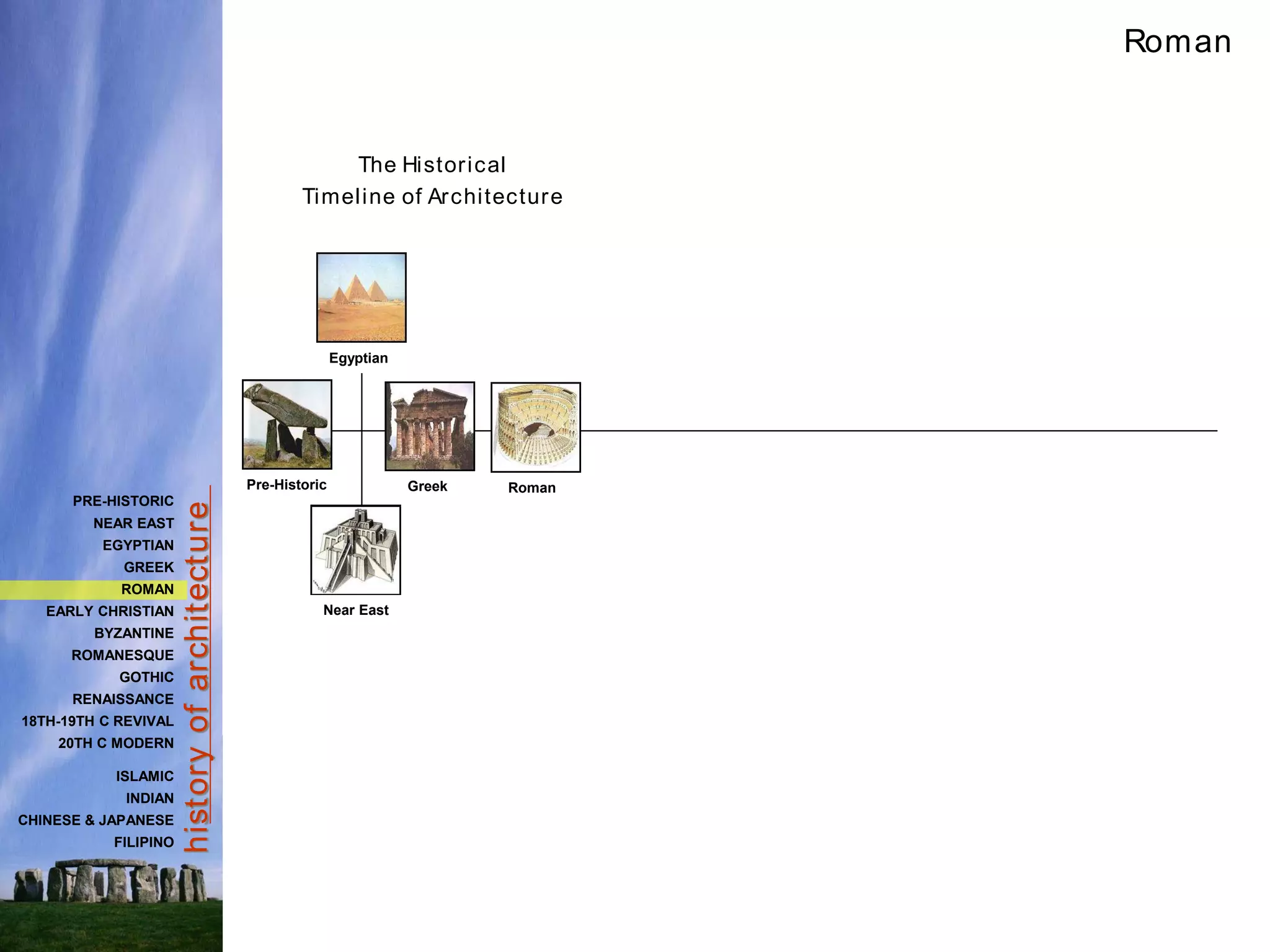 Roman

The Historical
Timeline of Architecture

Egyptian

Pre-Historic

Greek

Roman

Near East

PRE-HISTORIC
NEAR EAST
EGYPTIAN
GREEK
ROMAN
EARLY CHRISTIAN
BYZANTINE
ROMANESQUE
GOTHIC
RENAISSANCE
18TH-19TH C REVIVAL
20TH C MODERN

ISLAMIC
INDIAN
CHINESE & JAPANESE
FILIPINO

history of architecture